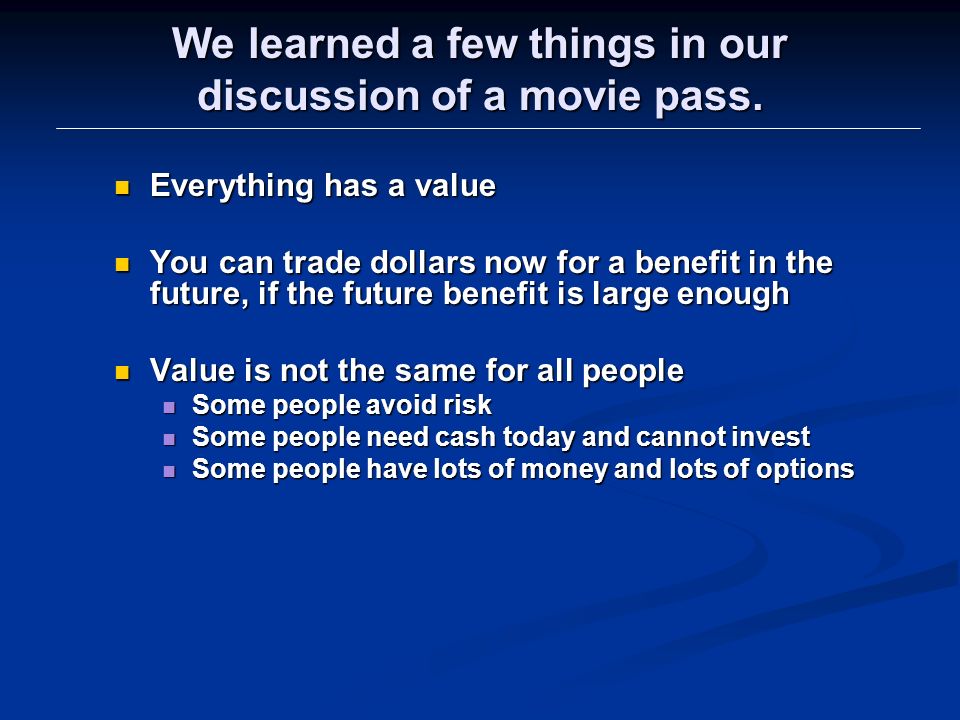 We learned a few things in our discussion of a movie pass.

- Everything has a value

- You can trade dollars now for a benefit in the future, if the future benefit is large enough

- Value is not the same for all people
  - Some people avoid risk
  - Some people need cash today and cannot invest
  - Some people have lots of money and lots of options